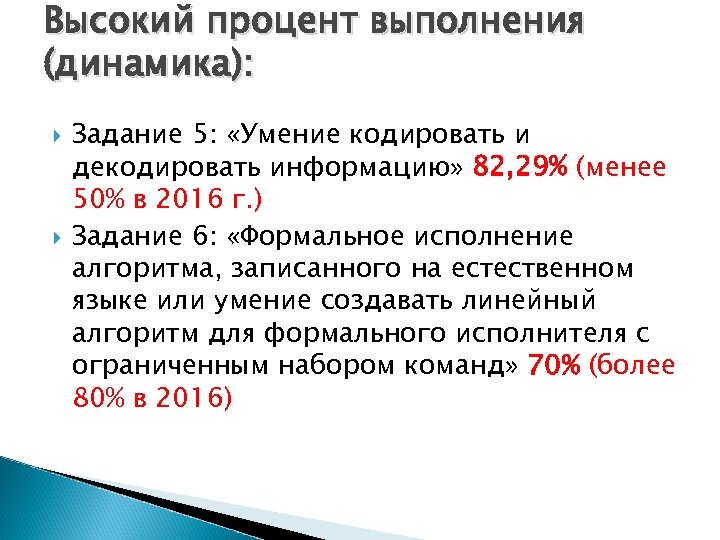 Высокий процент выполнения (динамика):

Задание 5: «Умение кодировать и декодировать информацию» 82,29% (менее 50% в 2016 г.)

Задание 6: «Формальное исполнение алгоритма, записанного на естественном языке или умение создавать линейный алгоритм для формального исполнителя с ограниченным набором команд» 70% (более 80% в 2016)